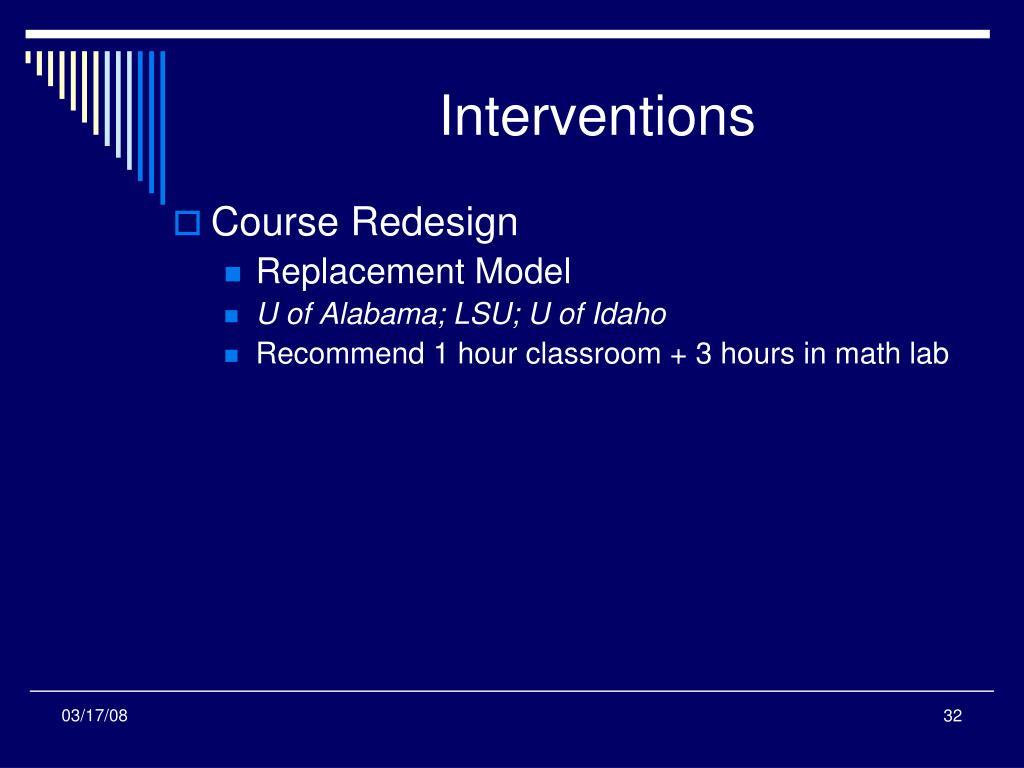 Interventions

Course Redesign

Replacement Model

U of Alabama; LSU; U of Idaho

Recommend 1 hour classroom + 3 hours in math lab

03/17/08

32